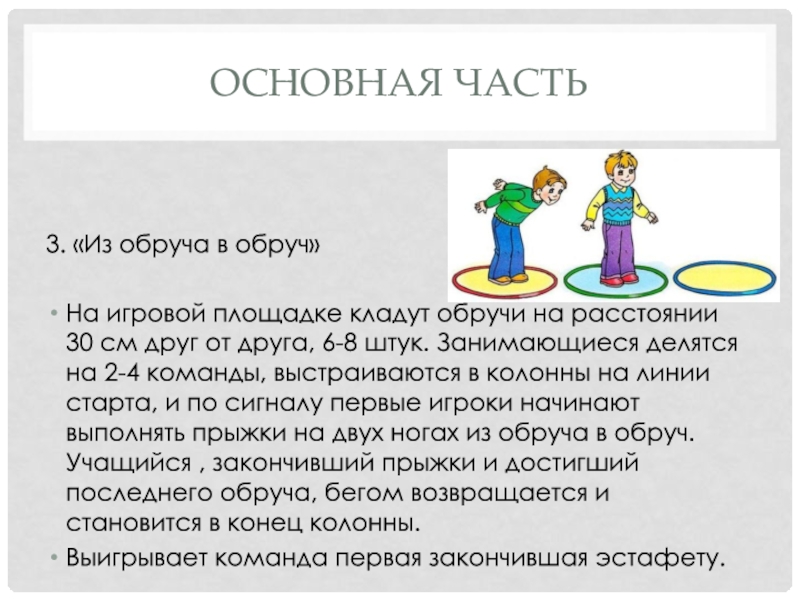 ОСНОВНАЯ ЧАСТЬ

3. «Из обруча в обруч»

• На игровой площадке кладут обручи на расстоянии 30 см друг от друга, 6-8 штук. Занимающиеся делятся на 2-4 команды, выстраиваются в колонны на линии старта, и по сигналу первые игроки начинают выполнять прыжки на двух ногах из обруча в обруч. Учащийся , закончивший прыжки и достигший последнего обруча, бегом возвращается и становится в конец колонны.

• Выигрывает команда первая закончившая эстафету.